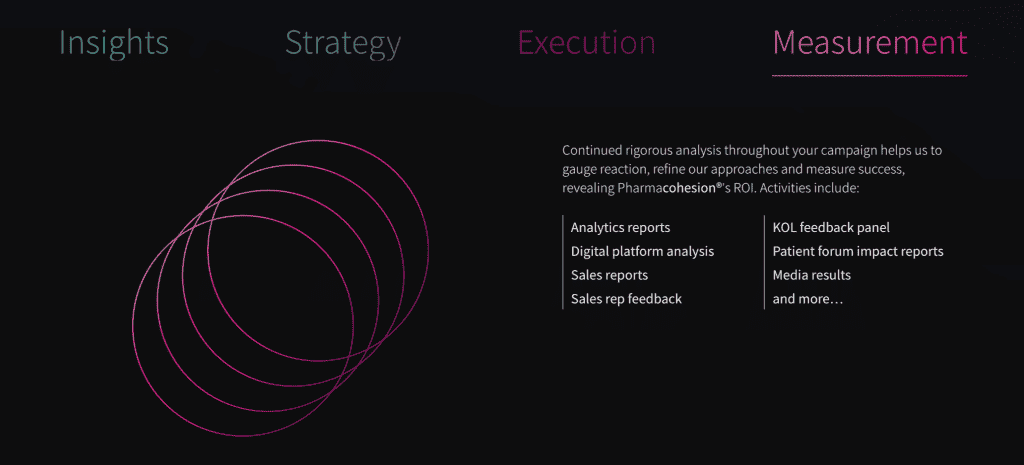 Insights Strategy Execution Measurement

Continued rigorous analysis throughout your campaign helps us to gauge reaction, refine our approaches and measure success, revealing Pharmacohesion®'s ROI. Activities include:

Analytics reports
Digital platform analysis
Sales reports
Sales rep feedback

KOL feedback panel
Patient forum impact reports
Media results
and more…